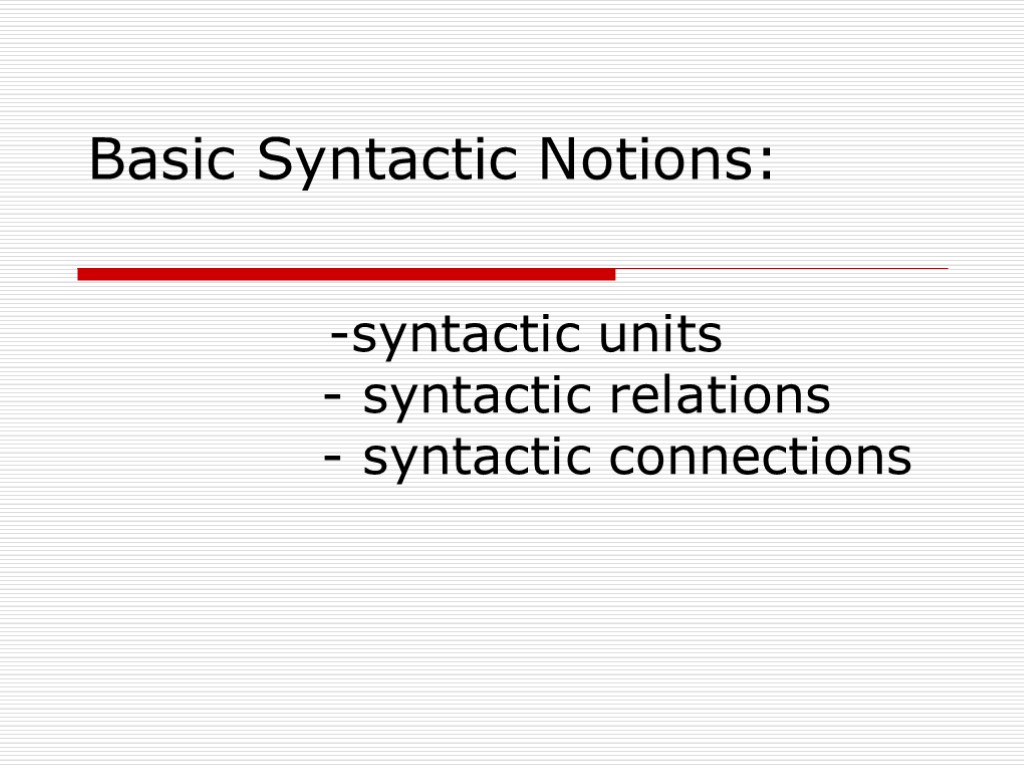 Basic Syntactic Notions:

-syntactic units
- syntactic relations
- syntactic connections